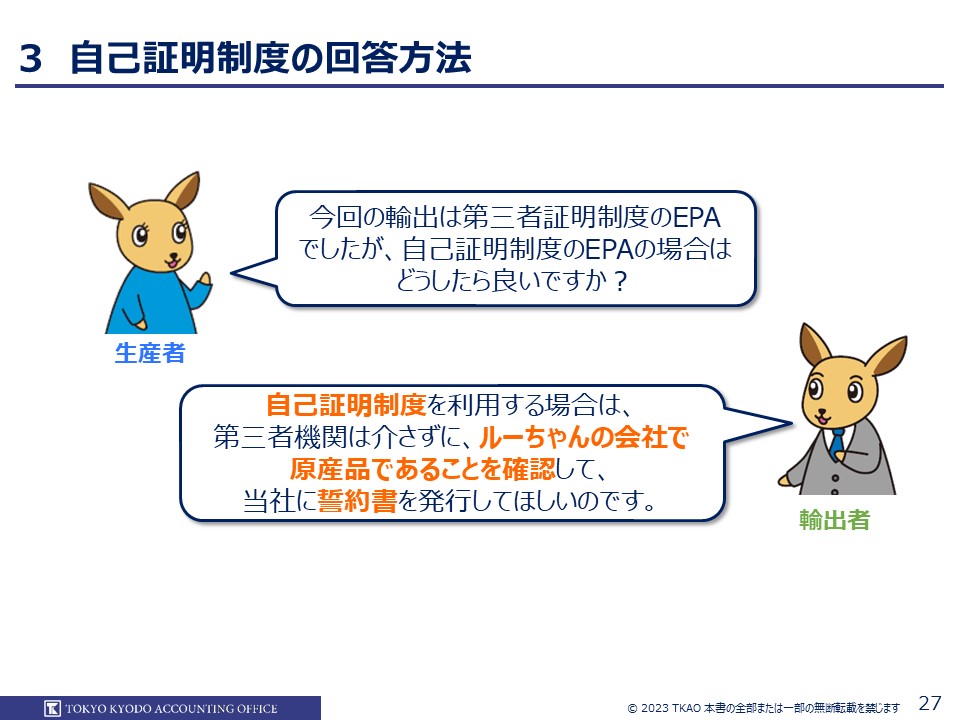 3 自己証明制度の回答方法

今回の輸出は第三者証明制度のEPAでしたが、自己証明制度のEPAの場合はどうしたら良いですか？

生産者

自己証明制度を利用する場合は、第三者機関は介さずに、ルーちゃんの会社で原産品であることを確認して、当社に誓約書を発行してほしいのです。

輸出者

TOKYO KYODO ACCOUNTING OFFICE

© 2023 TKAO 本書の全部または一部の無断転載を禁じます

27